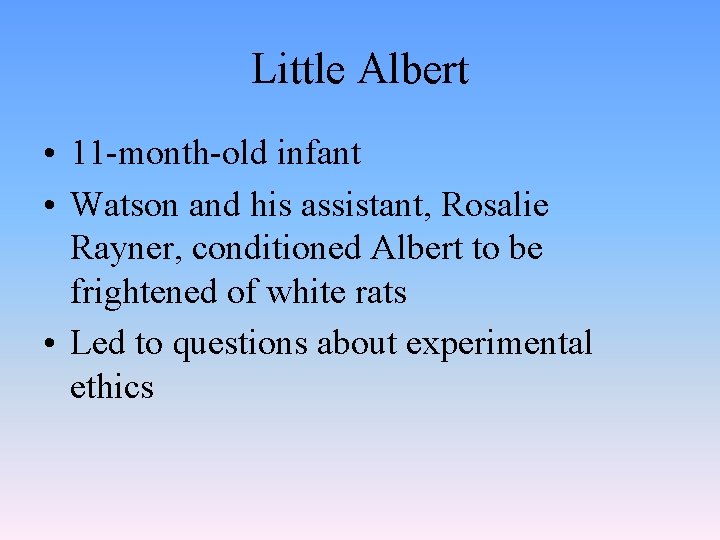 Little Albert

• 11-month-old infant
• Watson and his assistant, Rosalie Rayner, conditioned Albert to be frightened of white rats
• Led to questions about experimental ethics